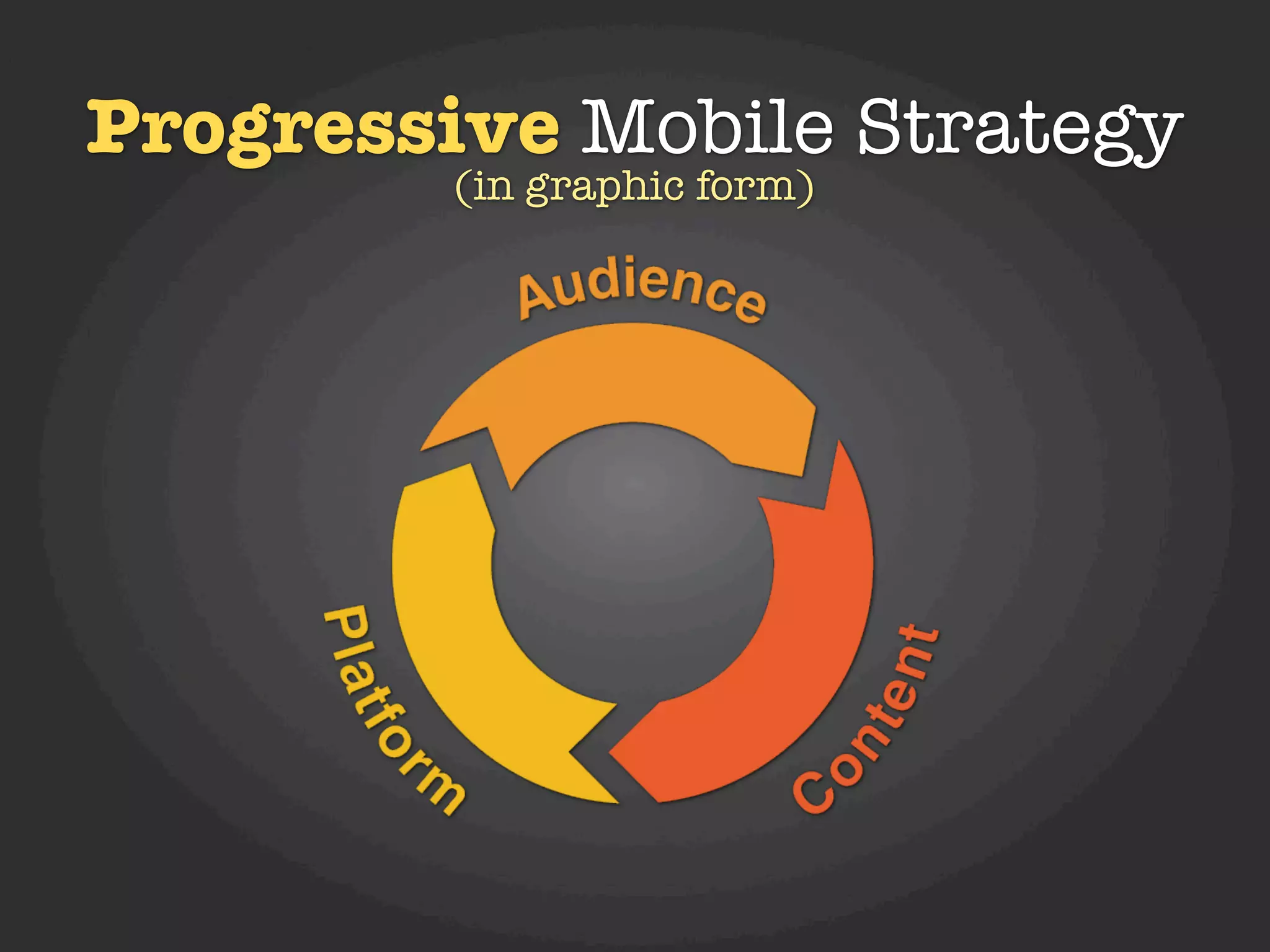 Progressive Mobile Strategy
(in graphic form)

Audience

Content

Platform